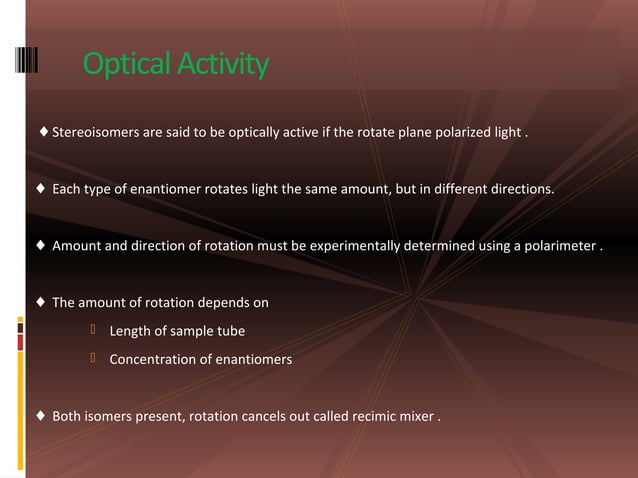 Optical Activity

♦ Stereoisomers are said to be optically active if the rotate plane polarized light .

♦ Each type of enantiomer rotates light the same amount, but in different directions.

♦ Amount and direction of rotation must be experimentally determined using a polarimeter .

♦ The amount of rotation depends on

Length of sample tube

Concentration of enantiomers

♦ Both isomers present, rotation cancels out called recimic mixer .